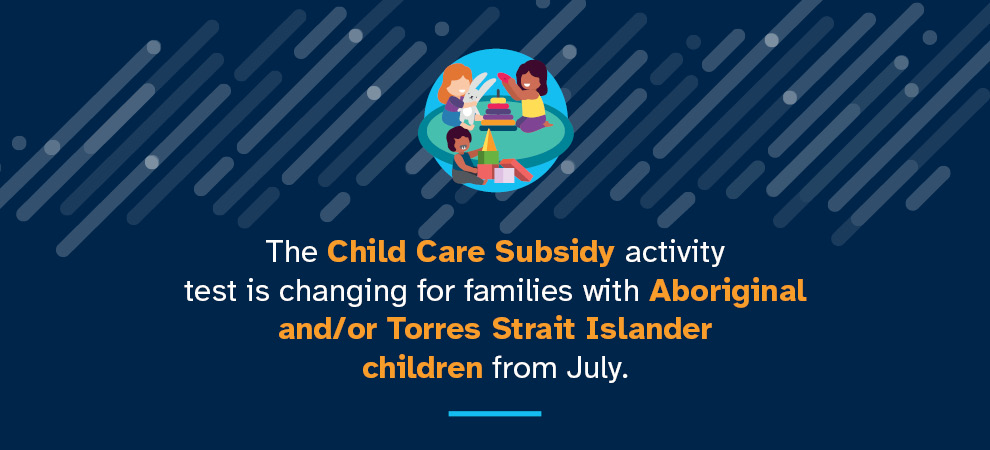 The Child Care Subsidy activity test is changing for families with Aboriginal and/or Torres Strait Islander children from July.